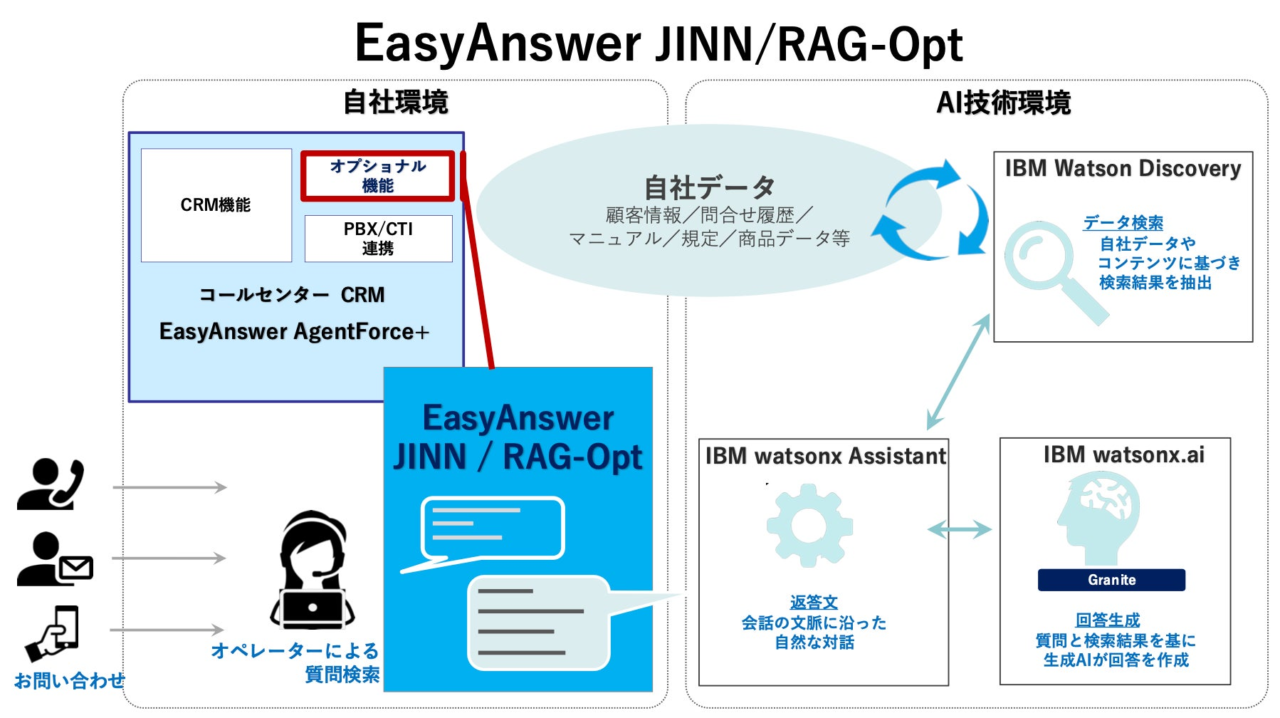 EasyAnswer JINN/RAG-Opt

自社環境

CRM機能

オプショナル機能

PBX/CTI連携

コールセンター CRM

EasyAnswer AgentForce+

EasyAnswer JINN / RAG-Opt

お問い合わせ

オペレーターによる質問検索

自社データ
顧客情報／問合せ履歴／マニュアル／規定／商品データ等

AI技術環境

IBM Watson Discovery

データ検索
自社データやコンテンツに基づき検索結果を抽出

IBM watsonx Assistant

返答文
会話の文脈に沿った自然な対話

IBM watsonx.ai

Granite

回答生成
質問と検索結果を基に生成AIが回答を作成